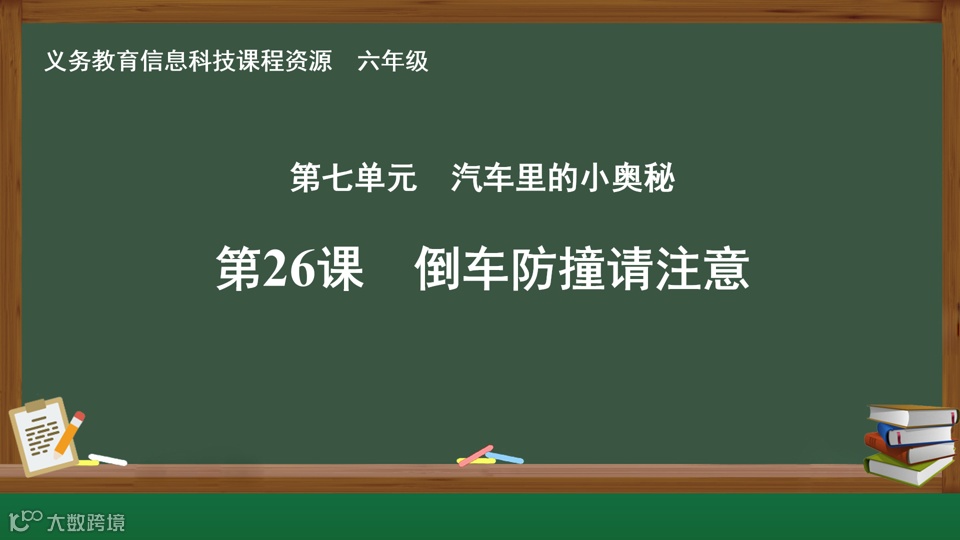 义务教育信息科技课程资源　六年级

第七单元　汽车里的小奥秘

第26课　倒车防撞请注意

大数跨境